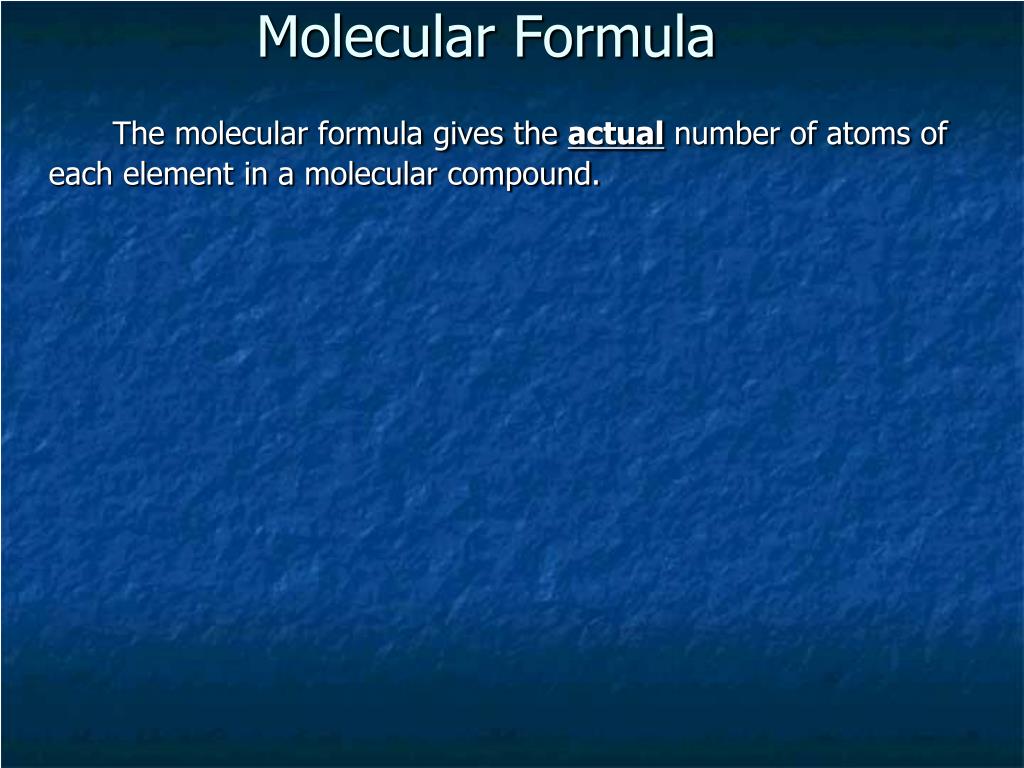 Molecular Formula

The molecular formula gives the actual number of atoms of each element in a molecular compound.